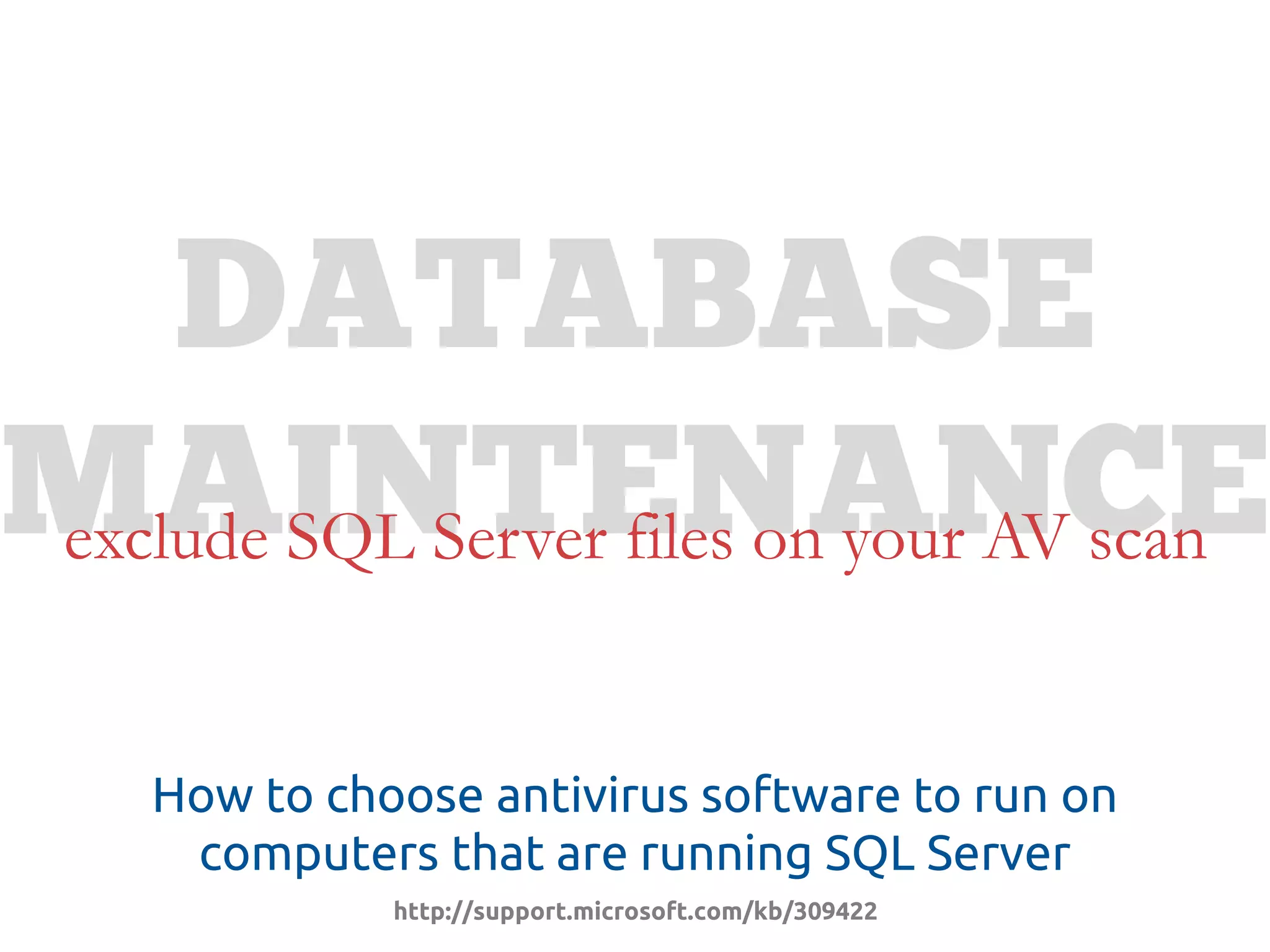 DATABASE MAINTENANCE

exclude SQL Server files on your AV scan

How to choose antivirus software to run on computers that are running SQL Server

http://support.microsoft.com/kb/309422